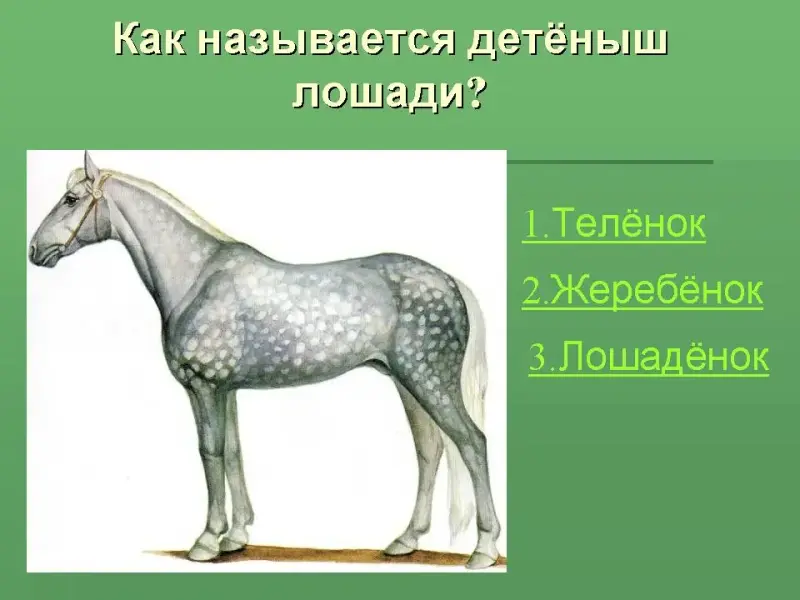 Как называется детёныш лошади?

1.Телёнок

2.Жеребёнок

3.Лошадёнок